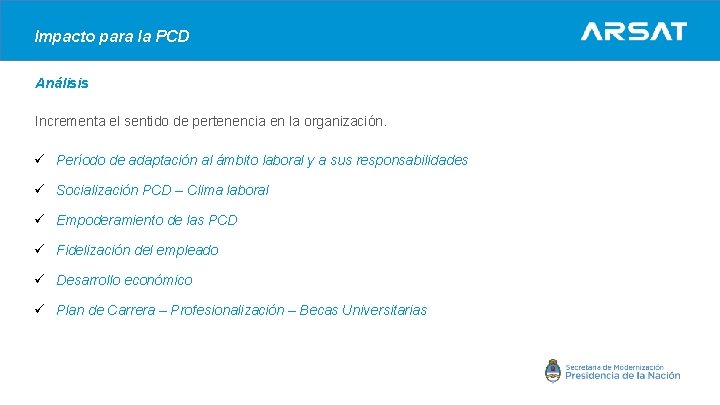 Impacto para la PCD

ARSAT

Análisis

Incrementa el sentido de pertenencia en la organización.

✓ Período de adaptación al ámbito laboral y a sus responsabilidades

✓ Socialización PCD – Clima laboral

✓ Empoderamiento de las PCD

✓ Fidelización del empleado

✓ Desarrollo económico

✓ Plan de Carrera – Profesionalización – Becas Universitarias

Secretaría de Modernización
Presidencia de la Nación